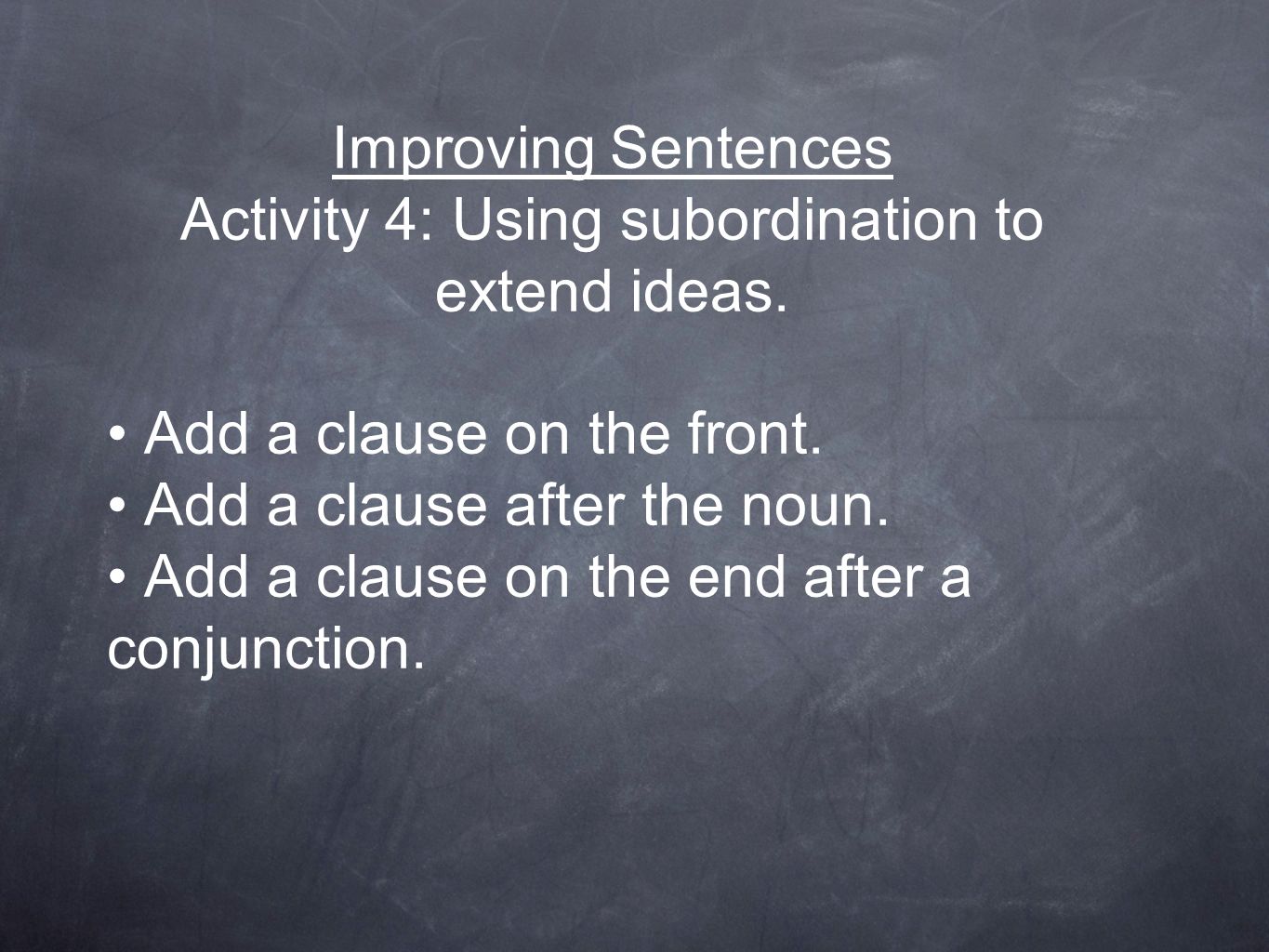 Improving Sentences
Activity 4: Using subordination to extend ideas.

• Add a clause on the front.
• Add a clause after the noun.
• Add a clause on the end after a conjunction.